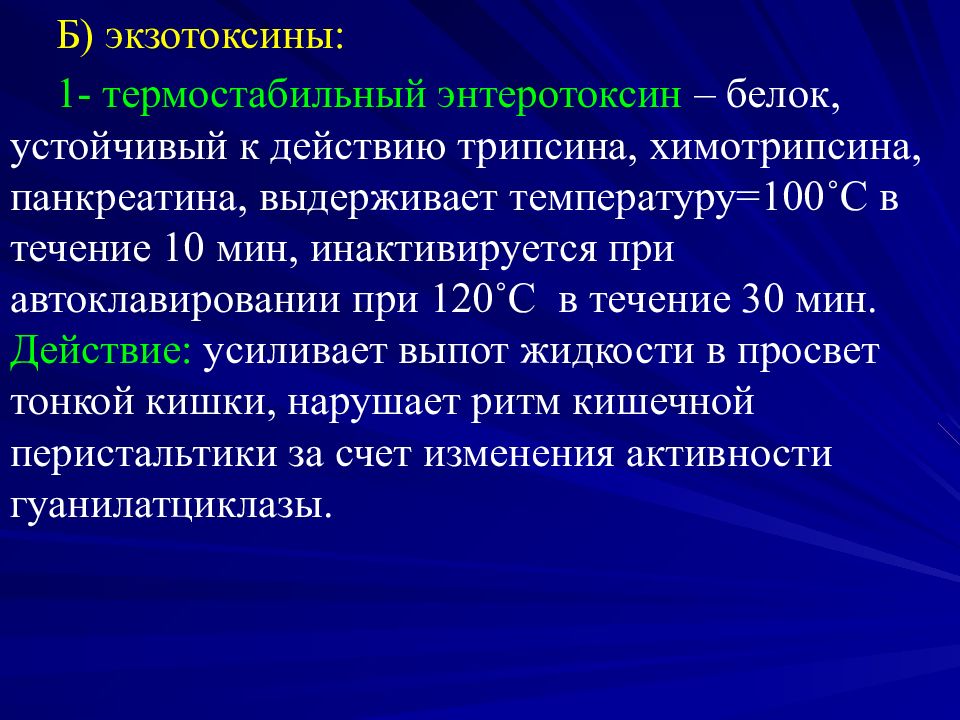 Б) экзотоксины:

1- термостабильный энтеротоксин – белок, устойчивый к действию трипсина, химотрипсина, панкреатина, выдерживает температуру=100˚С в течение 10 мин, инактивируется при автоклавировании при 120˚С в течение 30 мин. Действие: усиливает выпот жидкости в просвет тонкой кишки, нарушает ритм кишечной перистальтики за счет изменения активности гуанилатциклазы.